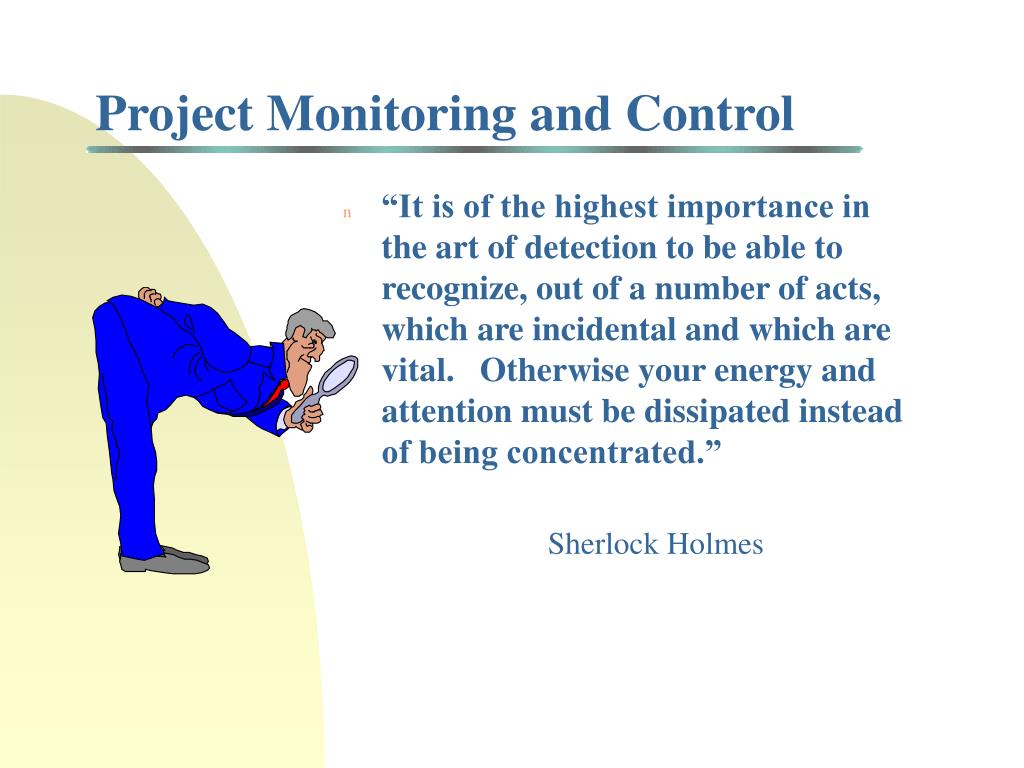 Project Monitoring and Control

n “It is of the highest importance in the art of detection to be able to recognize, out of a number of acts, which are incidental and which are vital. Otherwise your energy and attention must be dissipated instead of being concentrated.”

Sherlock Holmes